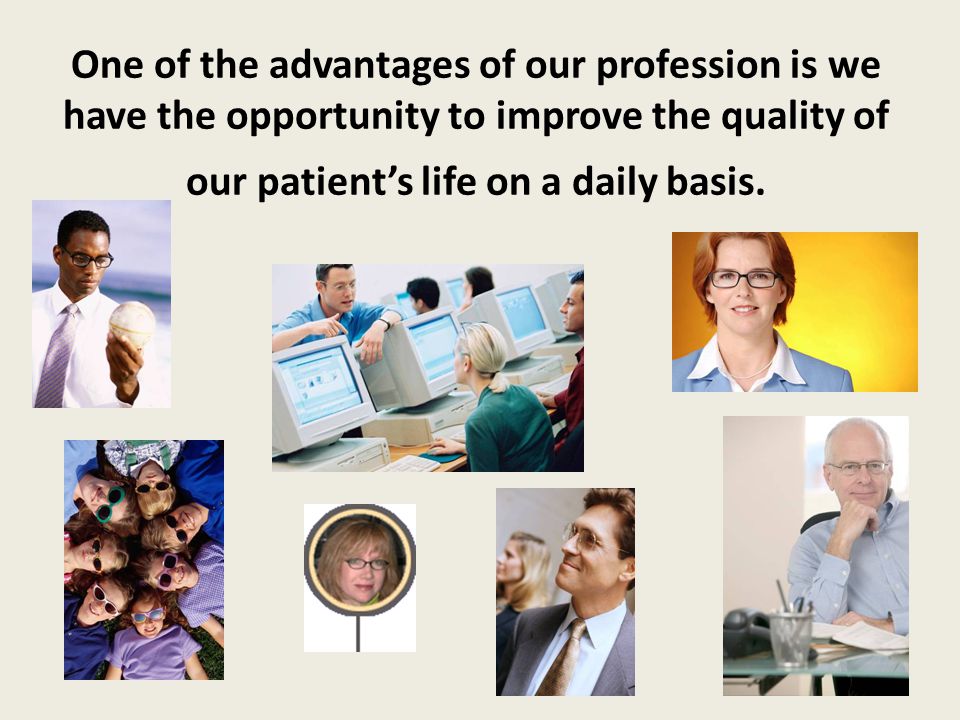 One of the advantages of our profession is we have the opportunity to improve the quality of our patient's life on a daily basis.